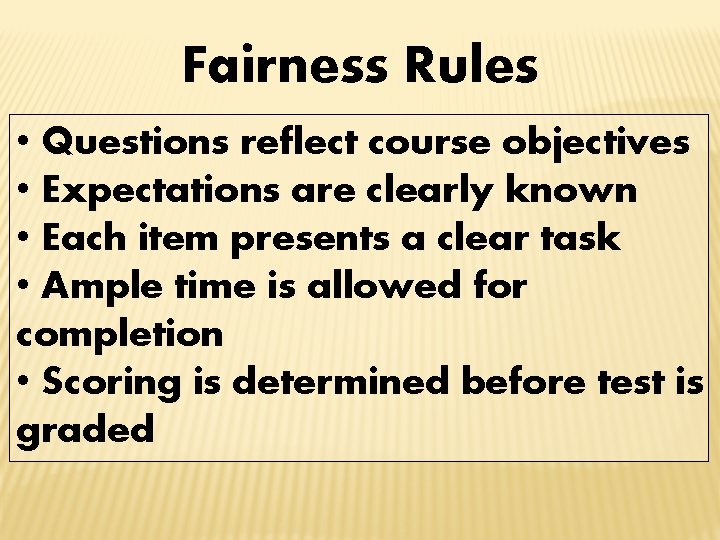 Fairness Rules

• Questions reflect course objectives
• Expectations are clearly known
• Each item presents a clear task
• Ample time is allowed for completion
• Scoring is determined before test is graded